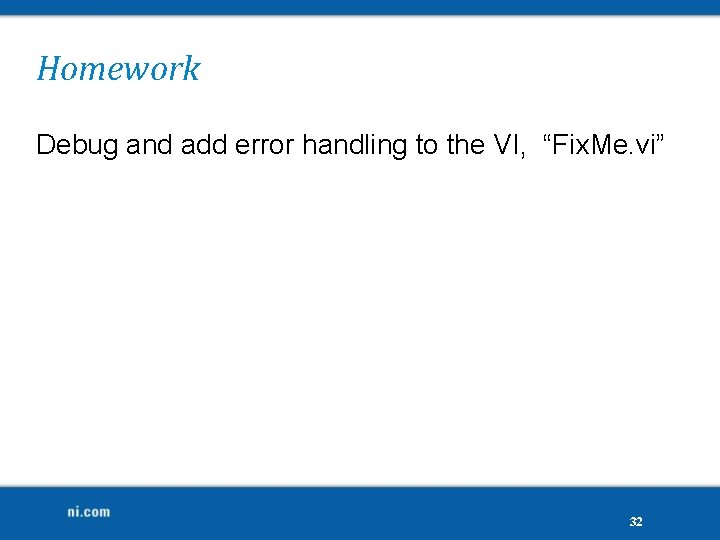 Homework

Debug and add error handling to the VI, “FixMe.vi”

ni.com

32